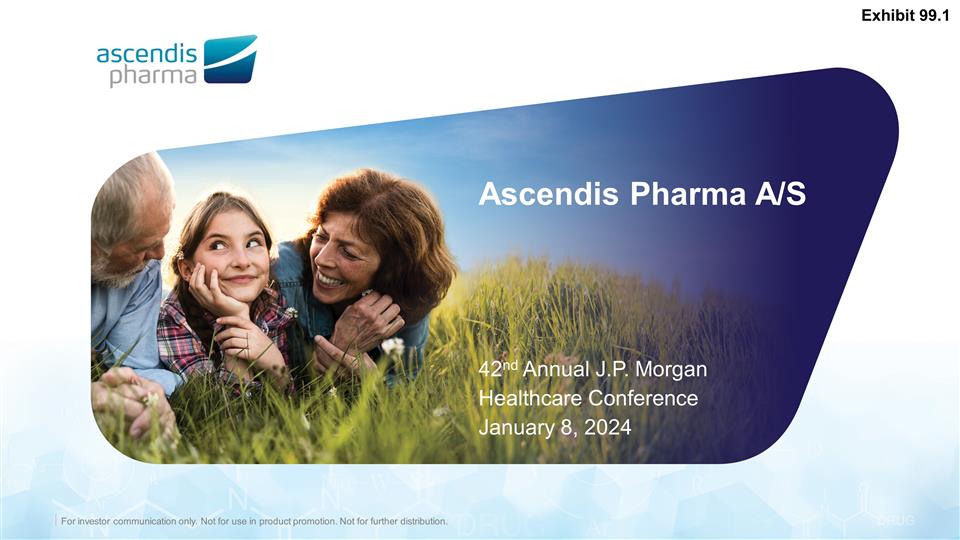 Exhibit 99.1

ascendis pharma

Ascendis Pharma A/S

42nd Annual J.P. Morgan Healthcare Conference January 8, 2024

For investor communication only. Not for use in product promotion. Not for further distribution.